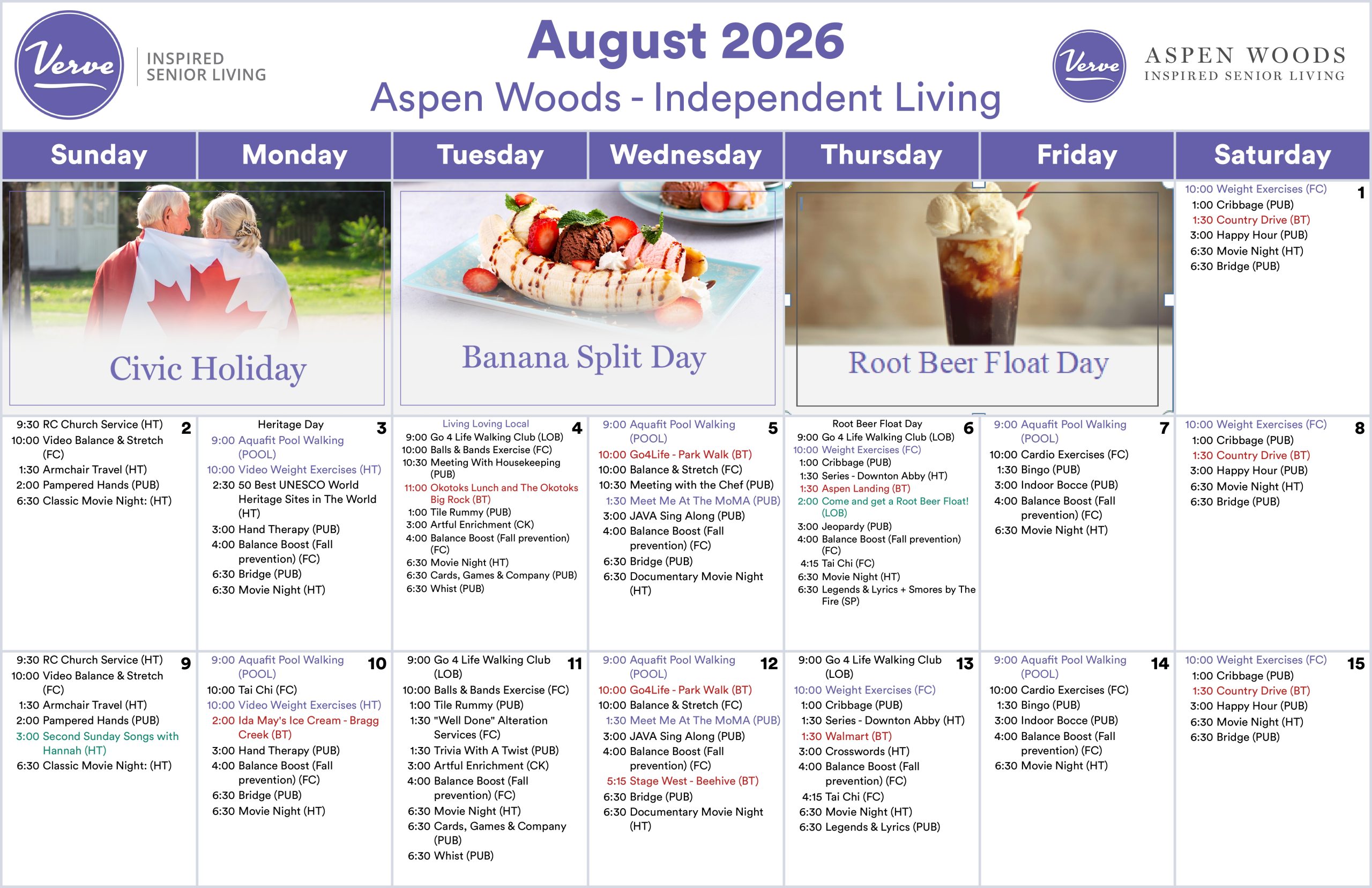 Verve INSPIRED SENIOR LIVING

August 2026
Aspen Woods - Independent Living

Verve ASPEN WOODS INSPIRED SENIOR LIVING

| Sunday | Monday | Tuesday | Wednesday | Thursday | Friday | Saturday |
|---|---|---|---|---|---|---|
| Civic Holiday | | Banana Split Day | | Root Beer Float Day | | 1 10:00 Weight Exercises (FC) 1:00 Cribbage (PUB) 1:30 Country Drive (BT) 3:00 Happy Hour (PUB) 6:30 Movie Night (HT) 6:30 Bridge (PUB) |
| 2 9:30 RC Church Service (HT) 10:00 Video Balance & Stretch (FC) 1:30 Armchair Travel (HT) 2:00 Pampered Hands (PUB) 6:30 Classic Movie Night: (HT) | 3 Heritage Day 9:00 Aquafit Pool Walking (POOL) 10:00 Video Weight Exercises (HT) 2:30 50 Best UNESCO World Heritage Sites in The World (HT) 3:00 Hand Therapy (PUB) 4:00 Balance Boost (Fall prevention) (FC) 6:30 Bridge (PUB) 6:30 Movie Night (HT) | 4 Living Loving Local 9:00 Go 4 Life Walking Club (LOB) 10:00 Balls & Bands Exercise (FC) 10:30 Meeting With Housekeeping (PUB) 11:00 Okotoks Lunch and The Okotoks Big Rock (BT) 1:00 Tile Rummy (PUB) 3:00 Artful Enrichment (CK) 4:00 Balance Boost (Fall prevention) (FC) 6:30 Movie Night (HT) 6:30 Cards, Games & Company (PUB) 6:30 Whist (PUB) | 5 9:00 Aquafit Pool Walking (POOL) 10:00 Go4Life - Park Walk (BT) 10:00 Balance & Stretch (FC) 10:30 Meeting with the Chef (PUB) 1:30 Meet Me At The MoMA (PUB) 3:00 JAVA Sing Along (PUB) 4:00 Balance Boost (Fall prevention) (FC) 6:30 Bridge (PUB) 6:30 Documentary Movie Night (HT) | 6 Root Beer Float Day 9:00 Go 4 Life Walking Club (LOB) 10:00 Weight Exercises (FC) 1:00 Cribbage (PUB) 1:30 Series - Downton Abby (HT) 1:30 Aspen Landing (BT) 2:00 Come and get a Root Beer Float! (LOB) 3:00 Jeopardy (PUB) 4:00 Balance Boost (Fall prevention) (FC) 4:15 Tai Chi (FC) 6:30 Movie Night (HT) 6:30 Legends & Lyrics + Smores by The Fire (SP) | 7 9:00 Aquafit Pool Walking (POOL) 10:00 Cardio Exercises (FC) 1:30 Bingo (PUB) 3:00 Indoor Bocce (PUB) 4:00 Balance Boost (Fall prevention) (FC) 6:30 Movie Night (HT) | 8 10:00 Weight Exercises (FC) 1:00 Cribbage (PUB) 1:30 Country Drive (BT) 3:00 Happy Hour (PUB) 6:30 Movie Night (HT) 6:30 Bridge (PUB) |
| 9 9:30 RC Church Service (HT) 10:00 Video Balance & Stretch (FC) 1:30 Armchair Travel (HT) 2:00 Pampered Hands (PUB) 3:00 Second Sunday Songs with Hannah (HT) 6:30 Classic Movie Night: (HT) | 10 9:00 Aquafit Pool Walking (POOL) 10:00 Tai Chi (FC) 10:00 Video Weight Exercises (HT) 2:00 Ida May's Ice Cream - Bragg Creek (BT) 3:00 Hand Therapy (PUB) 4:00 Balance Boost (Fall prevention) (FC) 6:30 Bridge (PUB) 6:30 Movie Night (HT) | 11 9:00 Go 4 Life Walking Club (LOB) 10:00 Balls & Bands Exercise (FC) 1:00 Tile Rummy (PUB) 1:30 "Well Done" Alteration Services (FC) 1:30 Trivia With A Twist (PUB) 3:00 Artful Enrichment (CK) 4:00 Balance Boost (Fall prevention) (FC) 6:30 Movie Night (HT) 6:30 Cards, Games & Company (PUB) 6:30 Whist (PUB) | 12 9:00 Aquafit Pool Walking (POOL) 10:00 Go4Life - Park Walk (BT) 10:00 Balance & Stretch (FC) 1:30 Meet Me At The MoMA (PUB) 3:00 JAVA Sing Along (PUB) 4:00 Balance Boost (Fall prevention) (FC) 5:15 Stage West - Beehive (BT) 6:30 Bridge (PUB) 6:30 Documentary Movie Night (HT) | 13 9:00 Go 4 Life Walking Club (LOB) 10:00 Weight Exercises (FC) 1:00 Cribbage (PUB) 1:30 Series - Downton Abby (HT) 1:30 Walmart (BT) 3:00 Crosswords (HT) 4:00 Balance Boost (Fall prevention) (FC) 4:15 Tai Chi (FC) 6:30 Movie Night (HT) 6:30 Legends & Lyrics (PUB) | 14 9:00 Aquafit Pool Walking (POOL) 10:00 Cardio Exercises (FC) 1:30 Bingo (PUB) 3:00 Indoor Bocce (PUB) 4:00 Balance Boost (Fall prevention) (FC) 6:30 Movie Night (HT) | 15 10:00 Weight Exercises (FC) 1:00 Cribbage (PUB) 1:30 Country Drive (BT) 3:00 Happy Hour (PUB) 6:30 Movie Night (HT) 6:30 Bridge (PUB) |